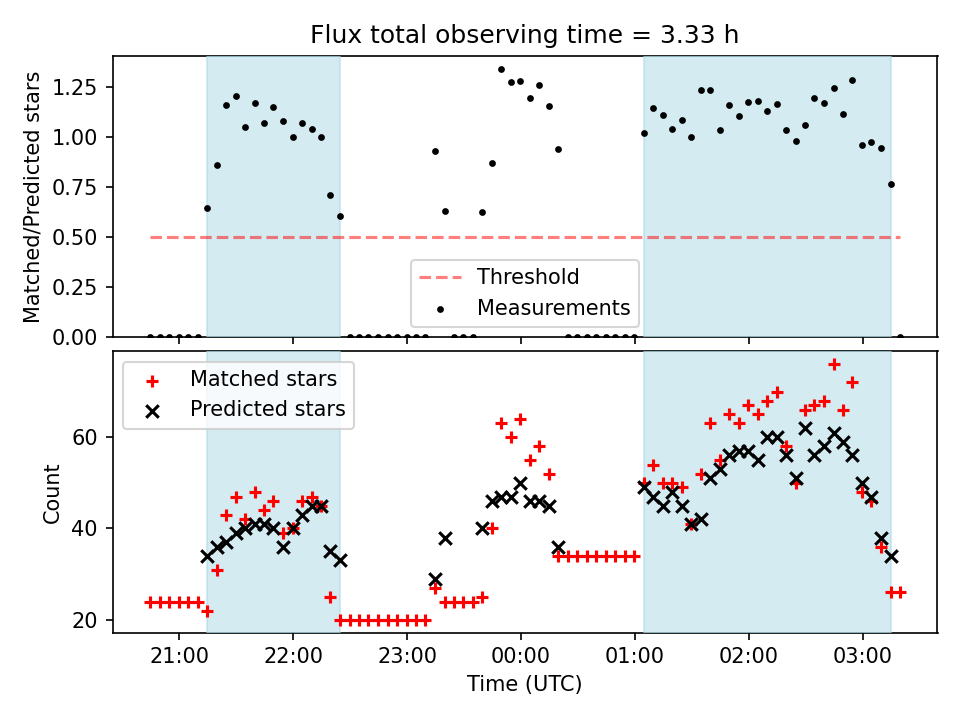 Flux total observing time = 3.33 h

Matched/Predicted stars

1.25
1.00
0.75
0.50
0.25
0.00

Threshold
Measurements

Matched stars
Predicted stars

Count

60
40
20

21:00
22:00
23:00
00:00
01:00
02:00
03:00

Time (UTC)